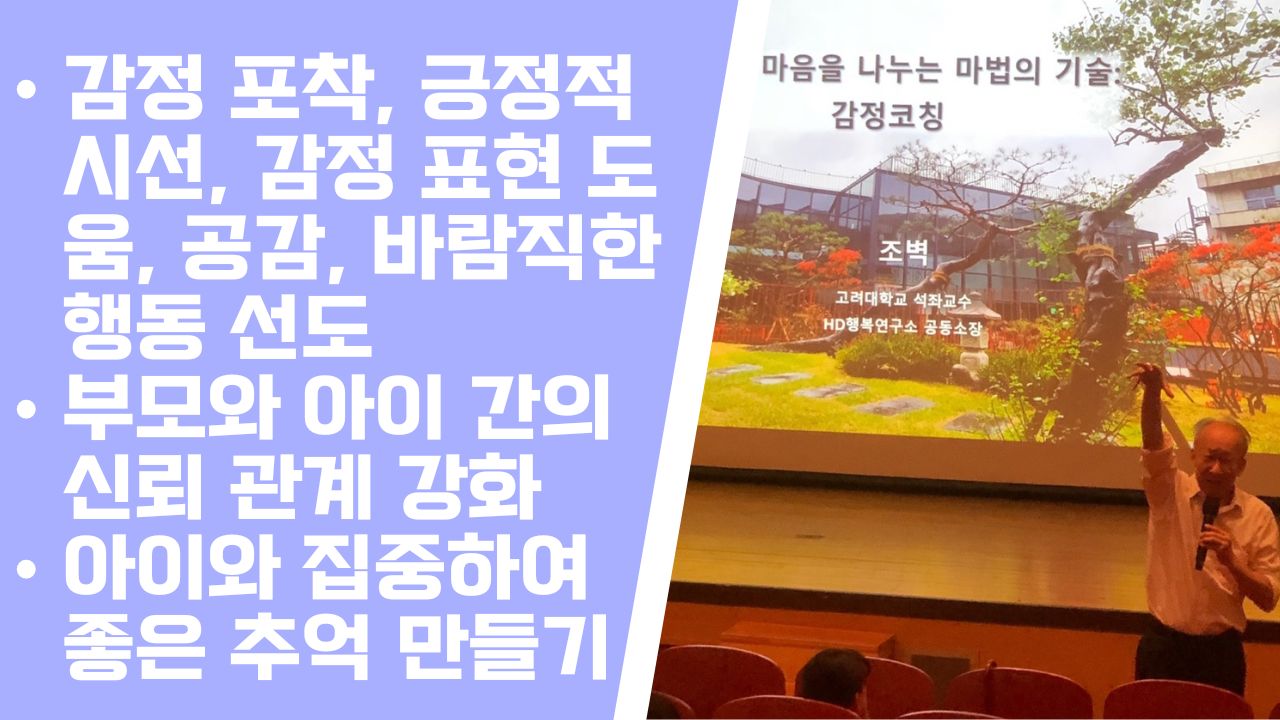 • 감정 포착, 긍정적 시선, 감정 표현 도움, 공감, 바람직한 행동 선도
• 부모와 아이 간의 신뢰 관계 강화
• 아이와 집중하여 좋은 추억 만들기

마음을 나누는 마법의 기술:
감정코칭

조벽
고려대학교 석좌교수
HD행복연구소 공동소장